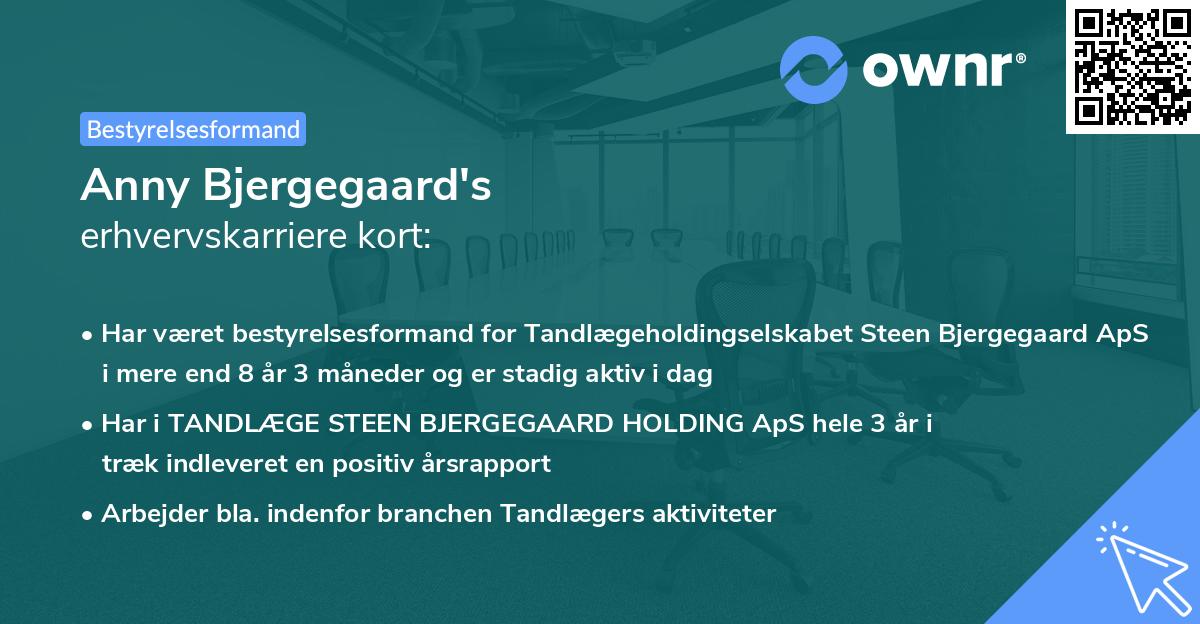 ownr®

Bestyrelsesformand

Anny Bjergegaard's
erhvervskarriere kort:

• Har været bestyrelsesformand for Tandlægeholdingselskabet Steen Bjergegaard ApS i mere end 8 år 3 måneder og er stadig aktiv i dag

• Har i TANDLÆGE STEEN BJERGEGAARD HOLDING ApS hele 3 år i træk indleveret en positiv årsrapport

• Arbejder bla. indenfor branchen Tandlægers aktiviteter